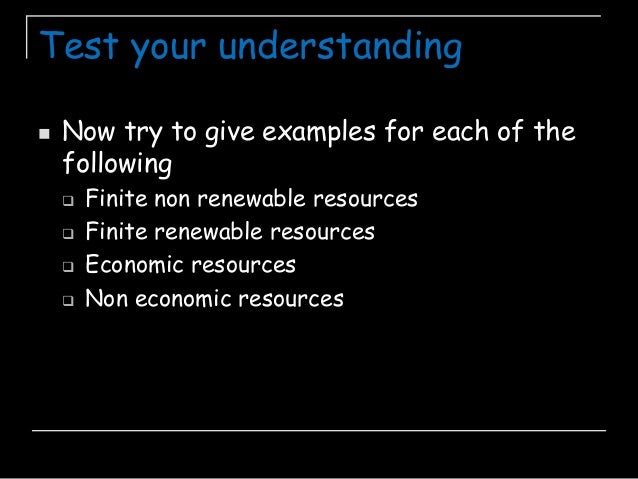 Test your understanding

- Now try to give examples for each of the following
  - Finite non renewable resources
  - Finite renewable resources
  - Economic resources
  - Non economic resources